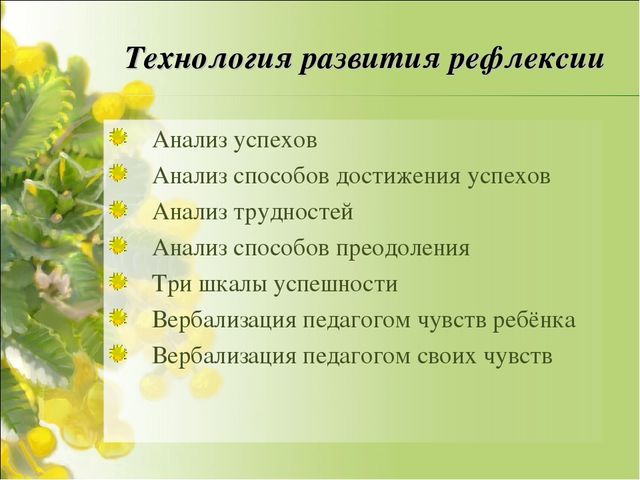 Технология развития рефлексии

Анализ успехов
Анализ способов достижения успехов
Анализ трудностей
Анализ способов преодоления
Три шкалы успешности
Вербализация педагогом чувств ребёнка
Вербализация педагогом своих чувств